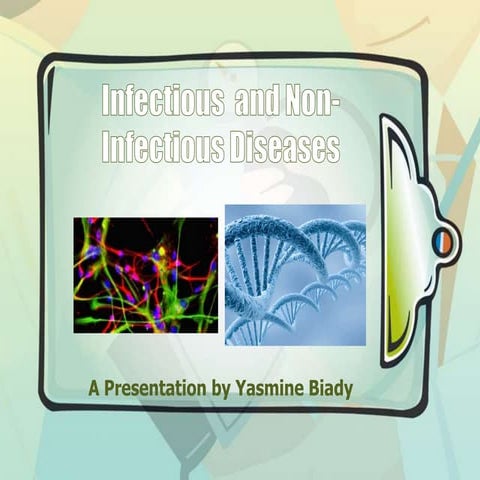 Infectious and Non-Infectious Diseases

A Presentation by Yasmine Biady